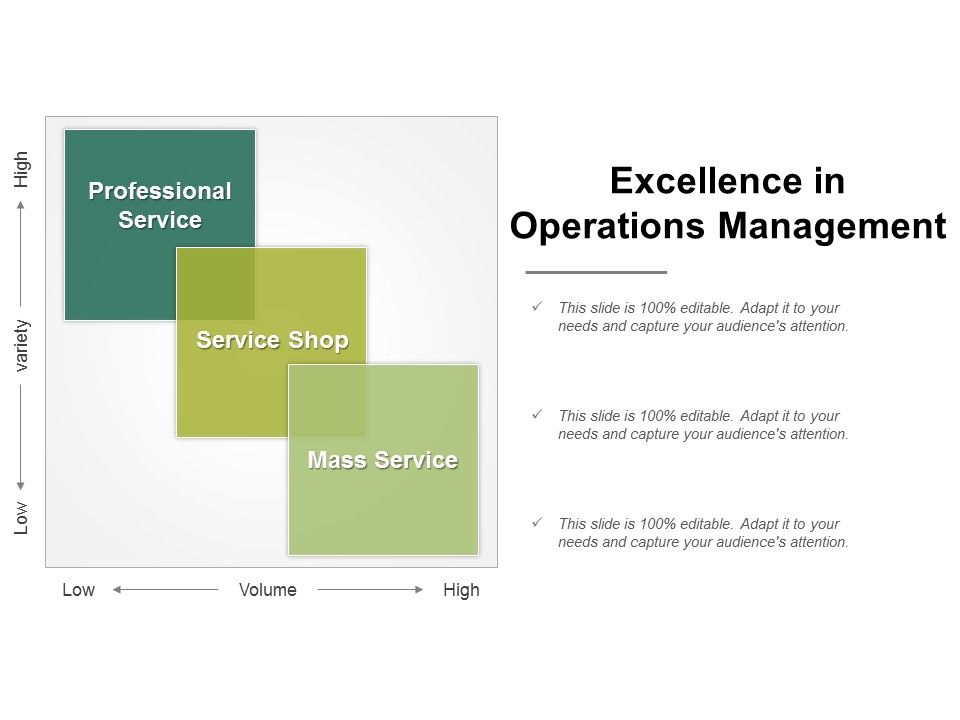 High

variety

Low

Professional Service

Service Shop

Mass Service

Low Volume High

Excellence in Operations Management

✓ This slide is 100% editable. Adapt it to your needs and capture your audience's attention.

✓ This slide is 100% editable. Adapt it to your needs and capture your audience's attention.

✓ This slide is 100% editable. Adapt it to your needs and capture your audience's attention.